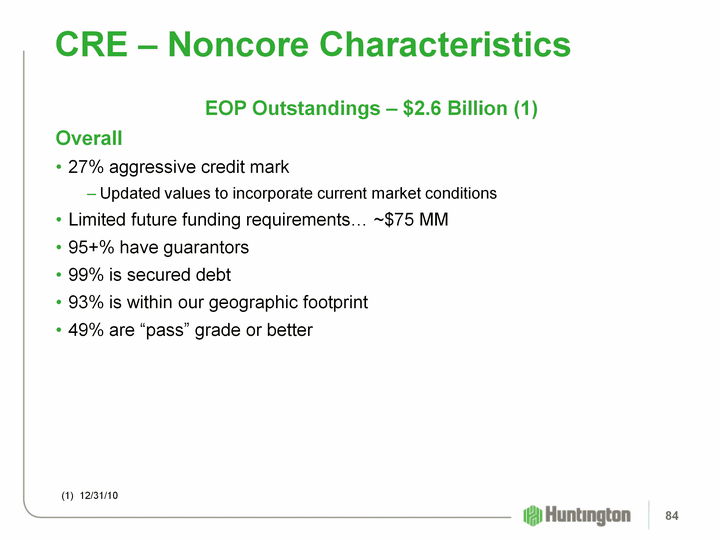 CRE – Noncore Characteristics

EOP Outstandings – \$2.6 Billion (1)

Overall

• 27% aggressive credit mark
– Updated values to incorporate current market conditions
• Limited future funding requirements… ~\$75 MM
• 95+% have guarantors
• 99% is secured debt
• 93% is within our geographic footprint
• 49% are “pass” grade or better

(1) 12/31/10

Huntington

84